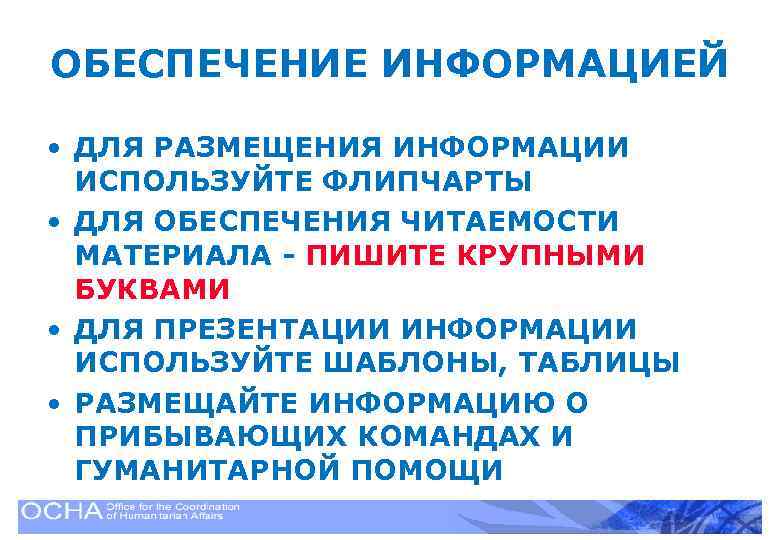 ОБЕСПЕЧЕНИЕ ИНФОРМАЦИЕЙ

• ДЛЯ РАЗМЕЩЕНИЯ ИНФОРМАЦИИ ИСПОЛЬЗУЙТЕ ФЛИПЧАРТЫ
• ДЛЯ ОБЕСПЕЧЕНИЯ ЧИТАЕМОСТИ МАТЕРИАЛА - ПИШИТЕ КРУПНЫМИ БУКВАМИ
• ДЛЯ ПРЕЗЕНТАЦИИ ИНФОРМАЦИИ ИСПОЛЬЗУЙТЕ ШАБЛОНЫ, ТАБЛИЦЫ
• РАЗМЕЩАЙТЕ ИНФОРМАЦИЮ О ПРИБЫВАЮЩИХ КОМАНДАХ И ГУМАНИТАРНОЙ ПОМОЩИ

OCHA Office for the Coordination of Humanitarian Affairs